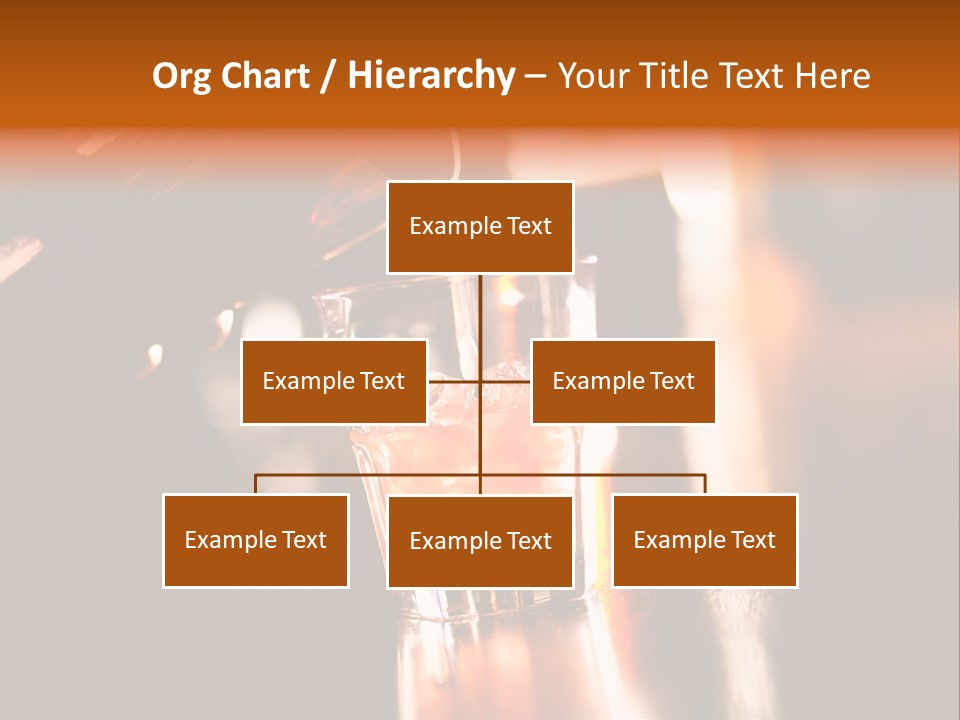 Org Chart / Hierarchy – Your Title Text Here

Example Text

Example Text

Example Text

Example Text

Example Text

Example Text